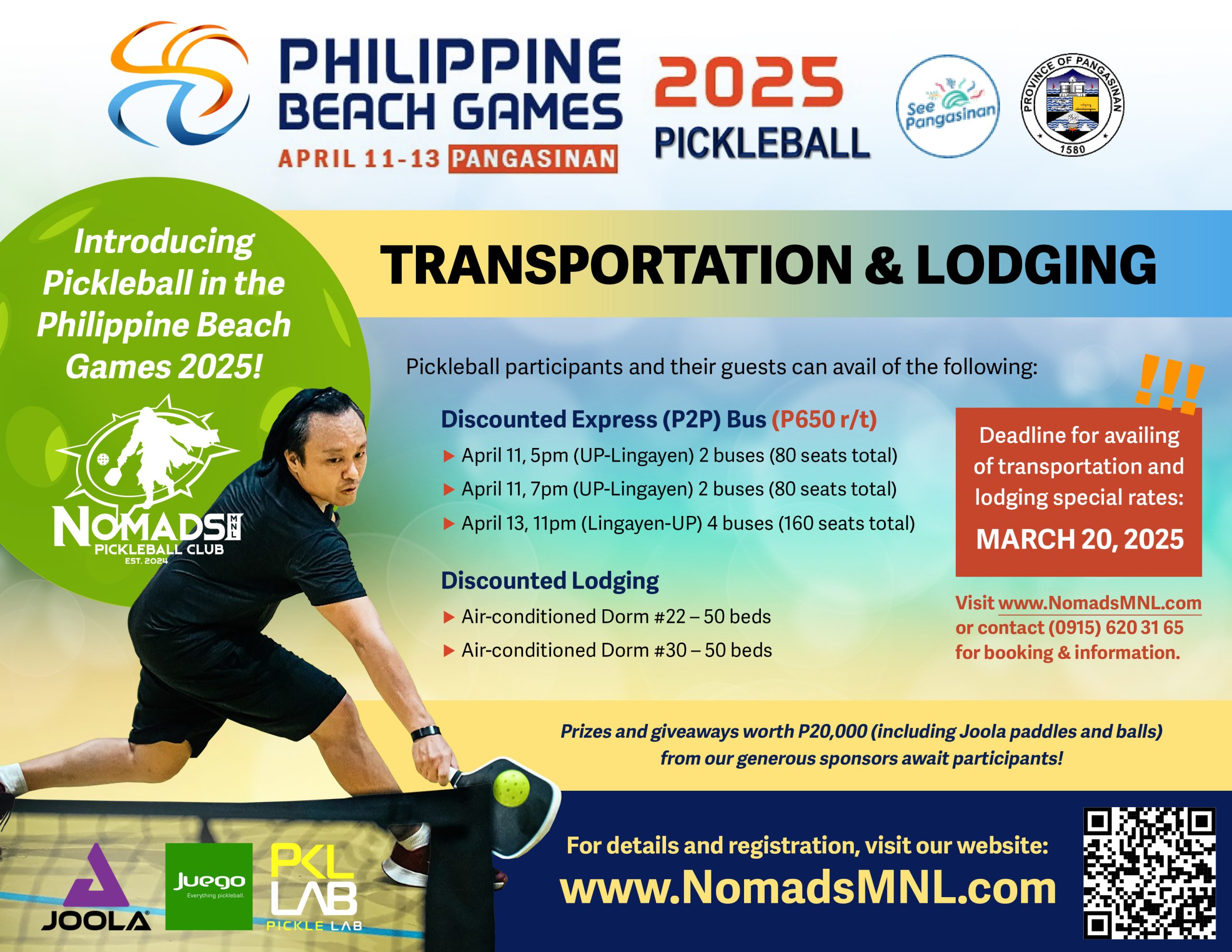 PHILIPPINE BEACH GAMES
APRIL 11-13 PANGASINAN

2025
PICKLEBALL

See Pangasinan

PROVINCE OF PANGASINAN
1580

Introducing Pickleball in the Philippine Beach Games 2025!

NOMADS MNL
PICKLEBALL CLUB
EST. 2024

TRANSPORTATION & LODGING

Pickleball participants and their guests can avail of the following:

Discounted Express (P2P) Bus (P650 r/t)
▶ April 11, 5pm (UP-Lingayen) 2 buses (80 seats total)
▶ April 11, 7pm (UP-Lingayen) 2 buses (80 seats total)
▶ April 13, 11pm (Lingayen-UP) 4 buses (160 seats total)

Discounted Lodging
▶ Air-conditioned Dorm #22 – 50 beds
▶ Air-conditioned Dorm #30 – 50 beds

!!!

Deadline for availing of transportation and lodging special rates:
MARCH 20, 2025

Visit www.NomadsMNL.com or contact (0915) 620 31 65 for booking & information.

Prizes and giveaways worth P20,000 (including Joola paddles and balls) from our generous sponsors await participants!

JOOLA

Juego
Everything pickleball.

PKL LAB
PICKLE LAB

For details and registration, visit our website:
www.NomadsMNL.com